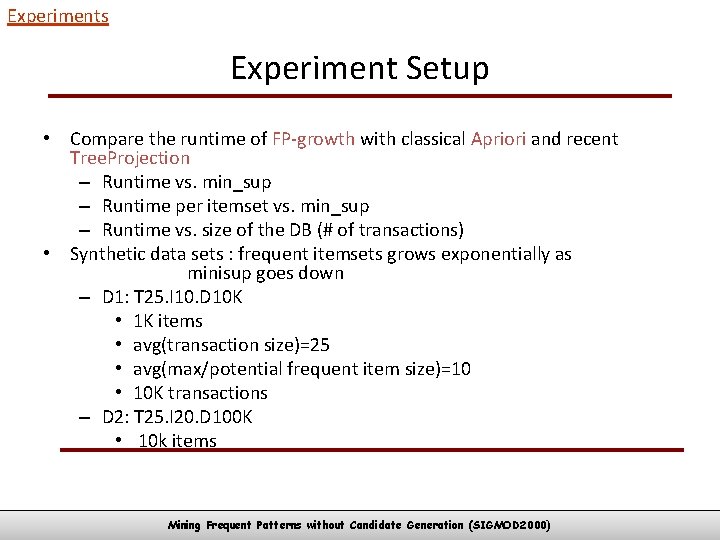 Experiments

Experiment Setup

• Compare the runtime of FP-growth with classical Apriori and recent TreeProjection
– Runtime vs. min_sup
– Runtime per itemset vs. min_sup
– Runtime vs. size of the DB (# of transactions)
• Synthetic data sets : frequent itemsets grows exponentially as minisup goes down
– D1: T25.I10.D10K
• 1K items
• avg(transaction size)=25
• avg(max/potential frequent item size)=10
• 10K transactions
– D2: T25.I20.D100K
• 10k items

Mining Frequent Patterns without Candidate Generation (SIGMOD2000)